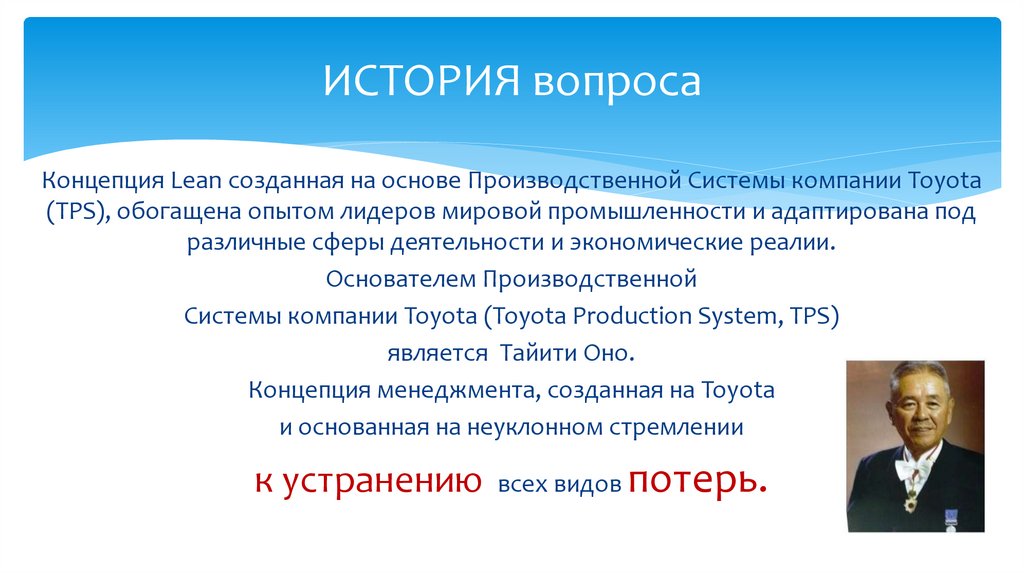 ИСТОРИЯ вопроса

Концепция Lean созданная на основе Производственной Системы компании Toyota (TPS), обогащена опытом лидеров мировой промышленности и адаптирована под различные сферы деятельности и экономические реалии.

Основателем Производственной

Системы компании Toyota (Toyota Production System, TPS)

является Тайити Оно.

Концепция менеджмента, созданная на Toyota

и основанная на неуклонном стремлении

к устранению всех видов потерь.